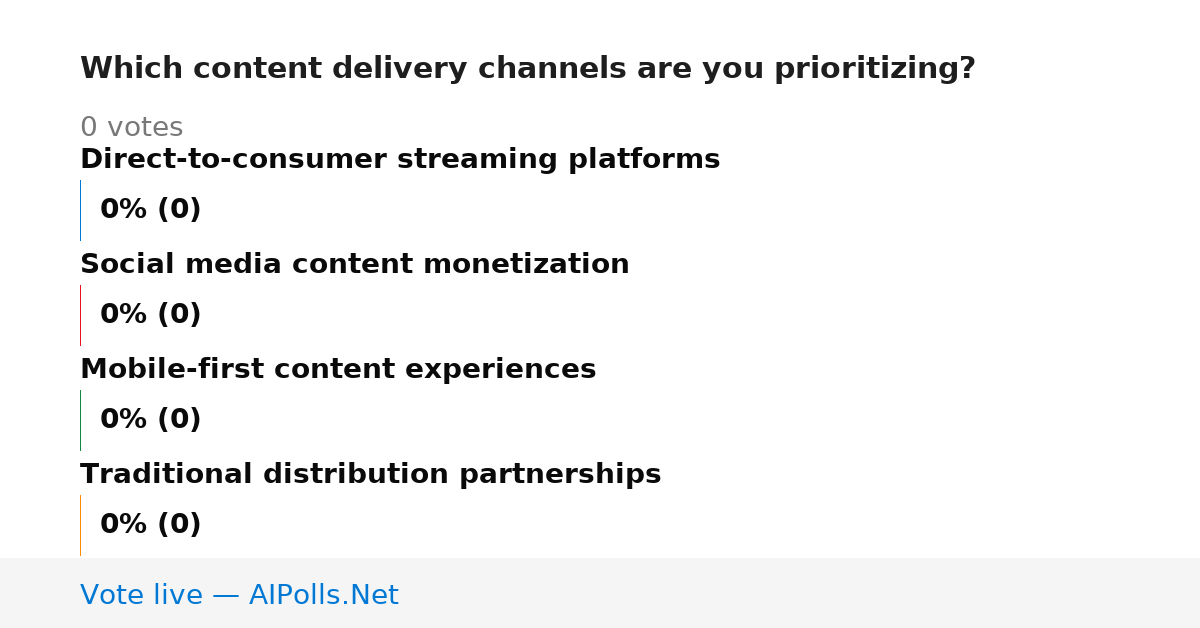 Which content delivery channels are you prioritizing?

0 votes

Direct-to-consumer streaming platforms

0% (0)

Social media content monetization

0% (0)

Mobile-first content experiences

0% (0)

Traditional distribution partnerships

0% (0)

Vote live — AIPolls.Net